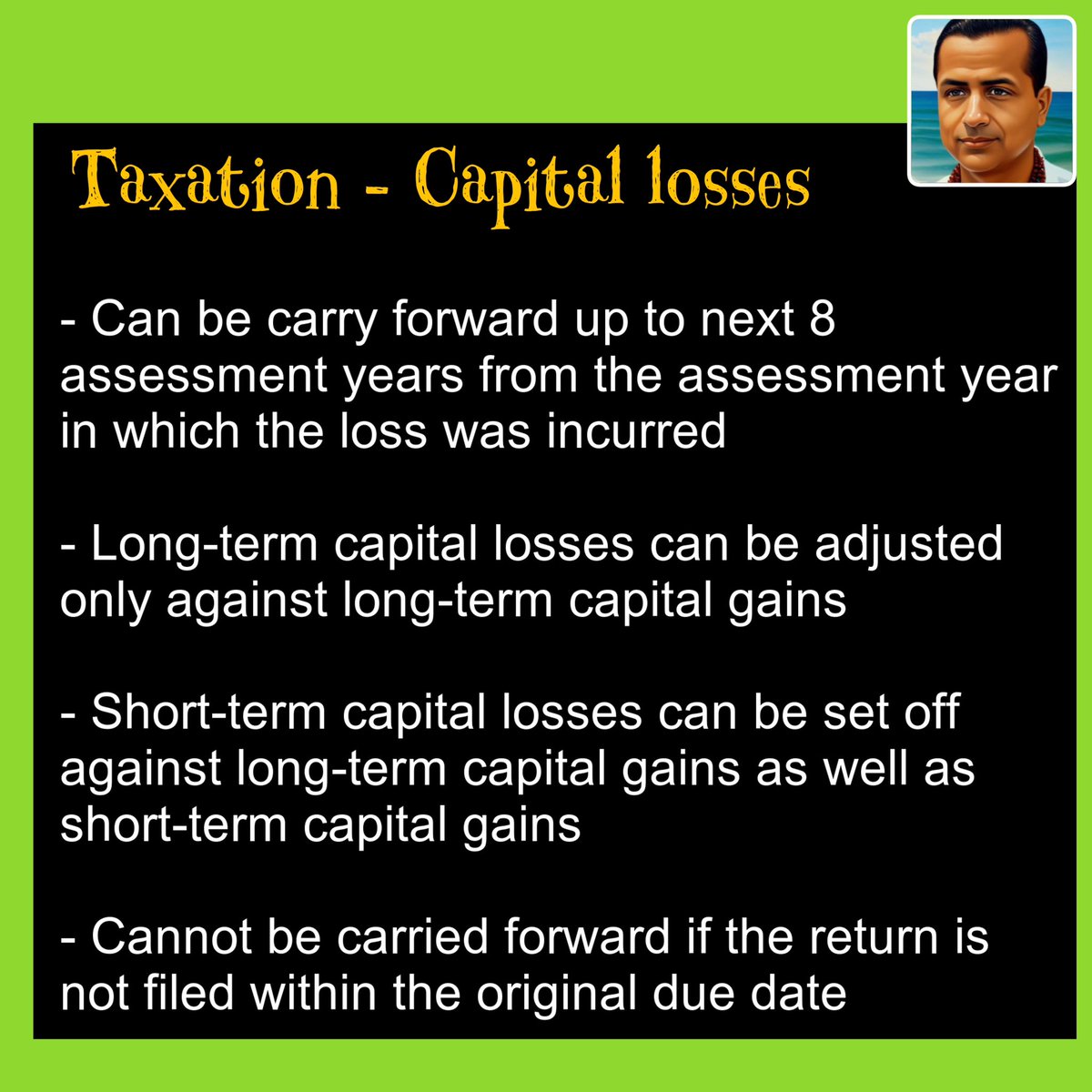 Taxation - Capital losses

- Can be carry forward up to next 8 assessment years from the assessment year in which the loss was incurred

- Long-term capital losses can be adjusted only against long-term capital gains

- Short-term capital losses can be set off against long-term capital gains as well as short-term capital gains

- Cannot be carried forward if the return is not filed within the original due date